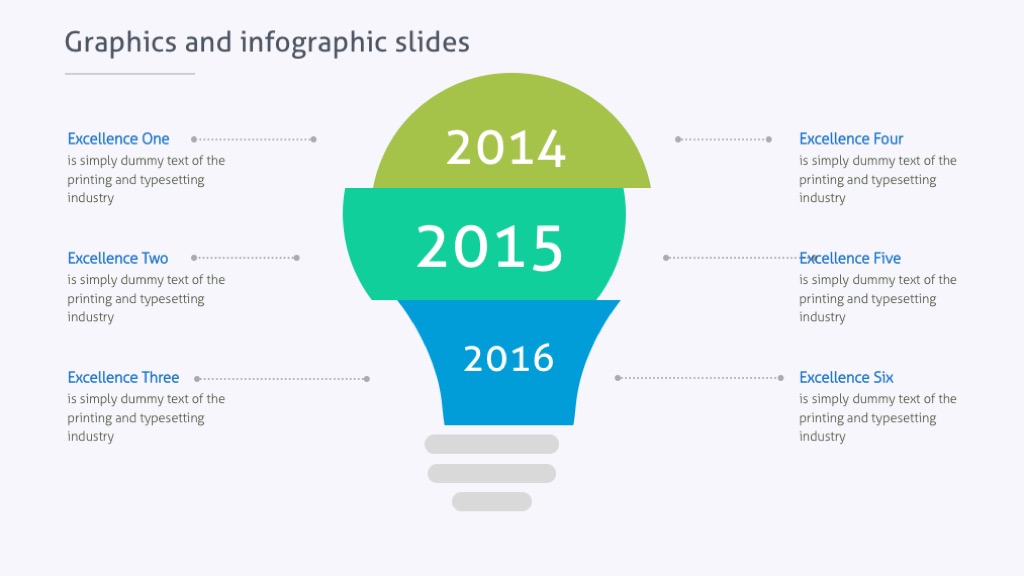 Graphics and infographic slides

Excellence One
is simply dummy text of the printing and typesetting industry

Excellence Two
is simply dummy text of the printing and typesetting industry

Excellence Three
is simply dummy text of the printing and typesetting industry

2014

2015

2016

Excellence Four
is simply dummy text of the printing and typesetting industry

Excellence Five
is simply dummy text of the printing and typesetting industry

Excellence Six
is simply dummy text of the printing and typesetting industry